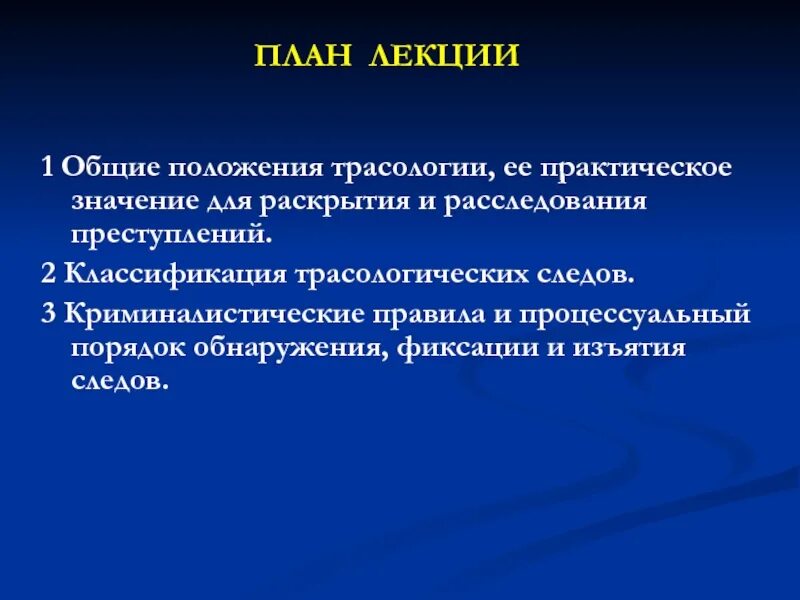 ПЛАН ЛЕКЦИИ

1 Общие положения трасологии, ее практическое значение для раскрытия и расследования преступлений.

2 Классификация трасологических следов.

3 Криминалистические правила и процессуальный порядок обнаружения, фиксации и изъятия следов.